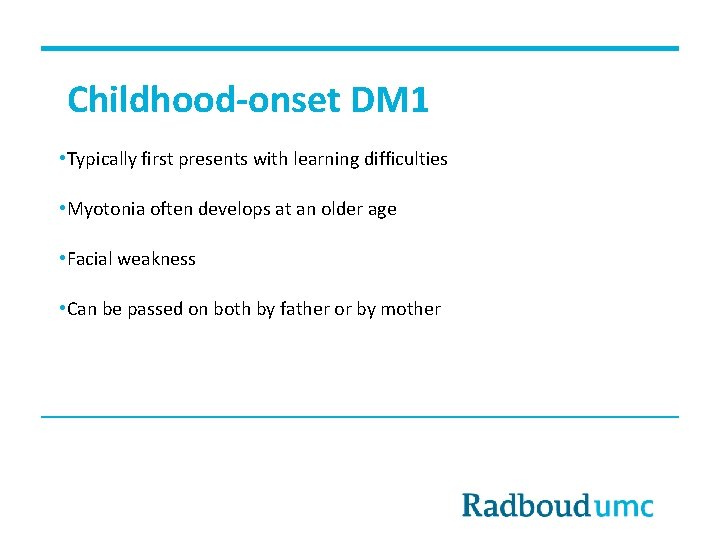 Childhood-onset DM1

•Typically first presents with learning difficulties

•Myotonia often develops at an older age

•Facial weakness

•Can be passed on both by father or by mother

Radboudumc